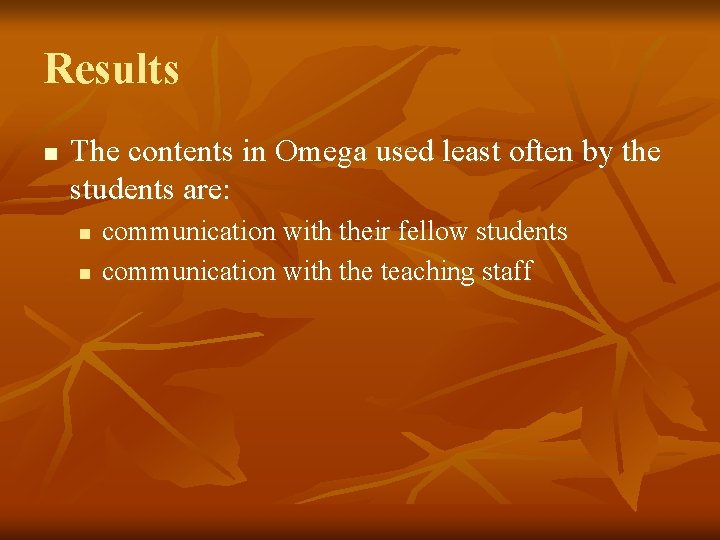 Results

The contents in Omega used least often by the students are:

communication with their fellow students

communication with the teaching staff